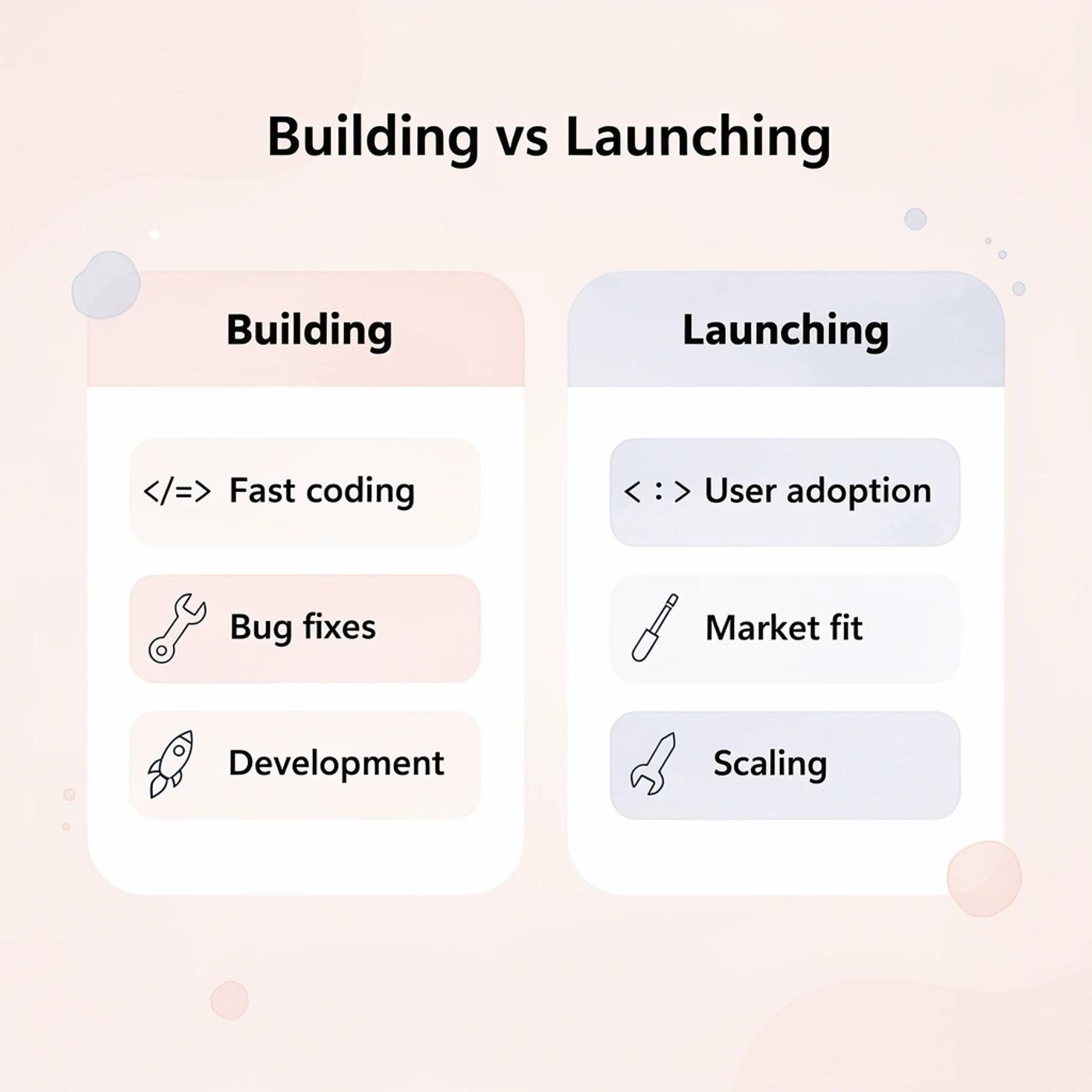 Building vs Launching

Building

</=> Fast coding

Bug fixes

Development

Launching

< : > User adoption

Market fit

Scaling